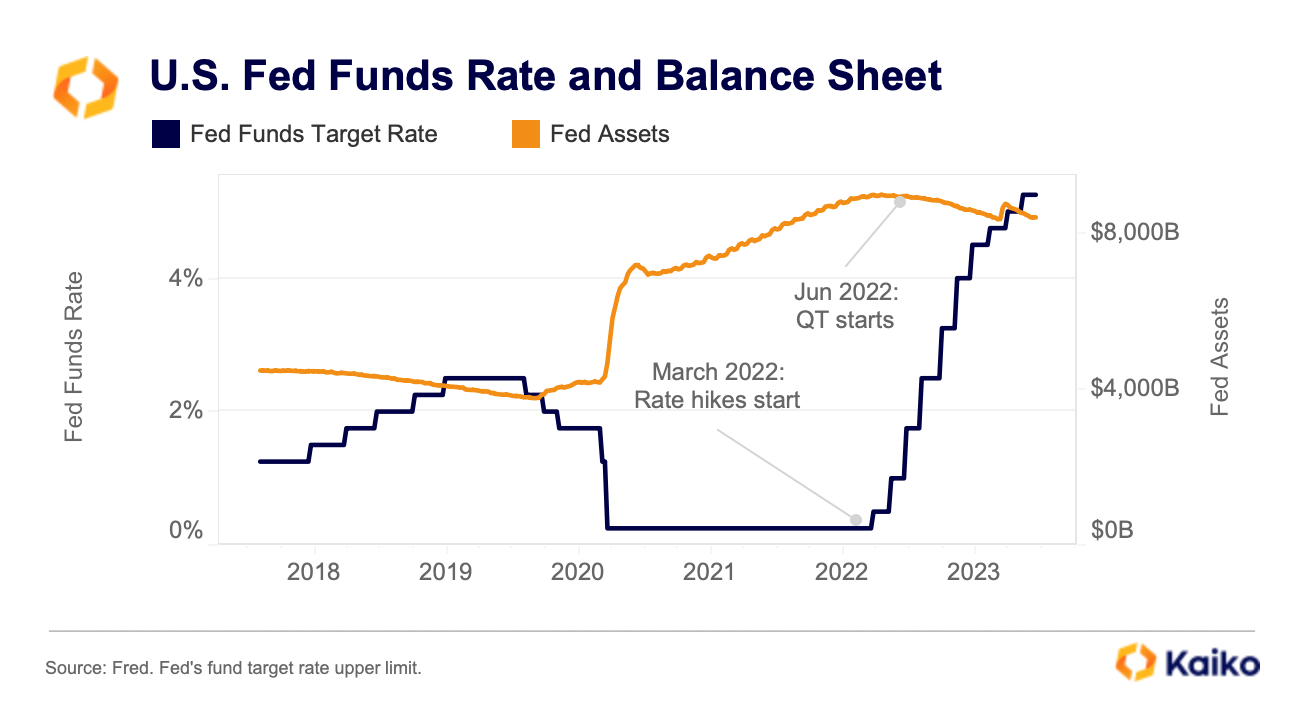 U.S. Fed Funds Rate and Balance Sheet

Fed Funds Target Rate
Fed Assets

Fed Funds Rate

4%
2%
0%

$8,000B
$4,000B
$0B

Fed Assets

Jun 2022:
QT starts

March 2022:
Rate hikes start

2018
2019
2020
2021
2022
2023

Source: Fred. Fed's fund target rate upper limit.

Kaiko